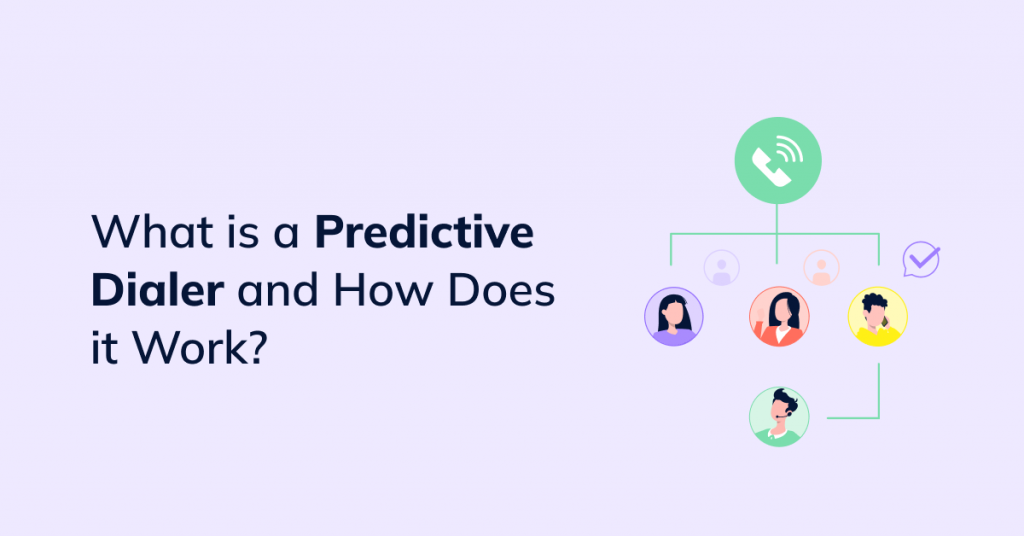 What is a Predictive Dialer and How Does it Work?